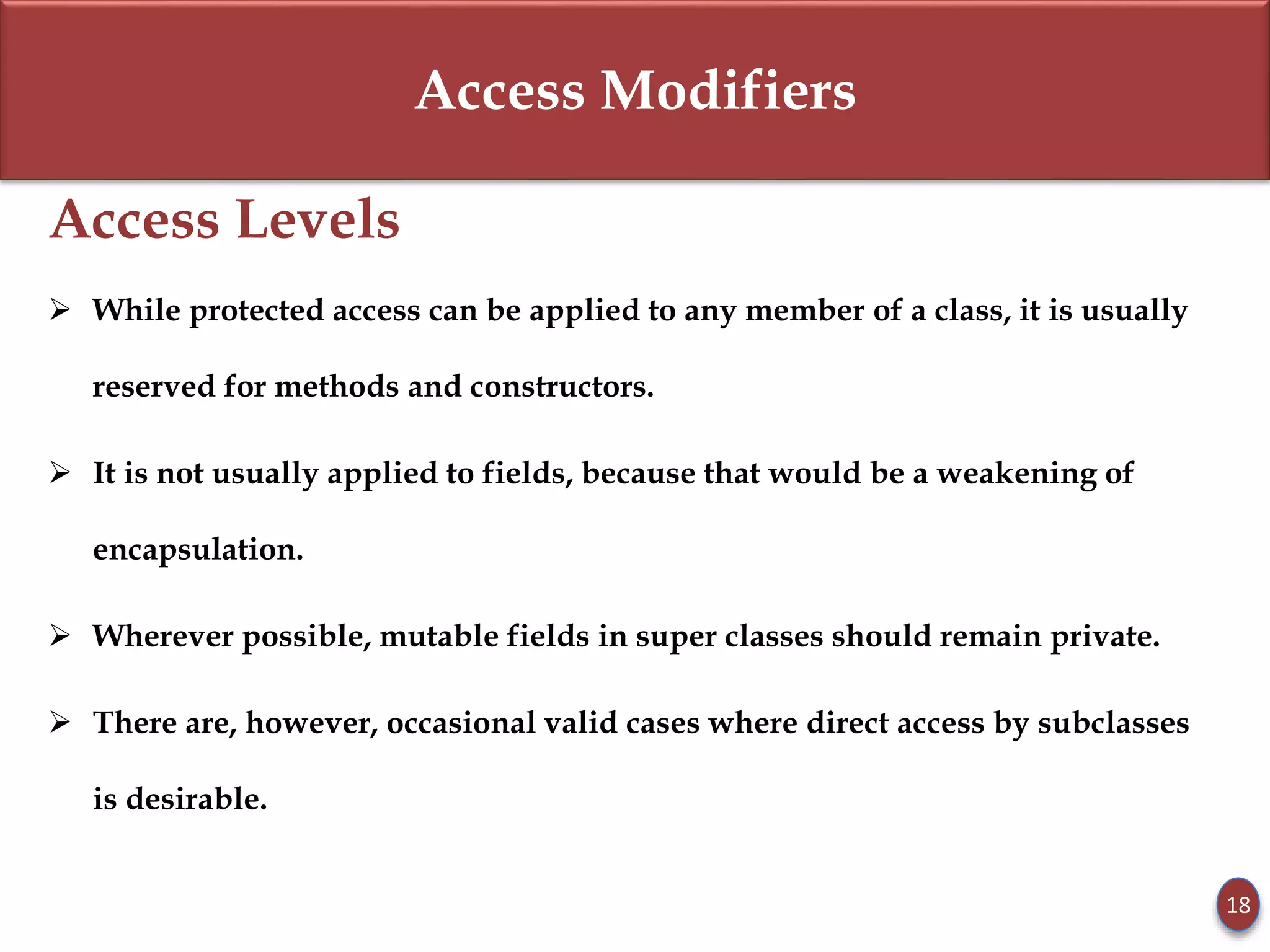 Access Modifiers

Access Levels

➢ While protected access can be applied to any member of a class, it is usually reserved for methods and constructors.

➢ It is not usually applied to fields, because that would be a weakening of encapsulation.

➢ Wherever possible, mutable fields in super classes should remain private.

➢ There are, however, occasional valid cases where direct access by subclasses is desirable.

18